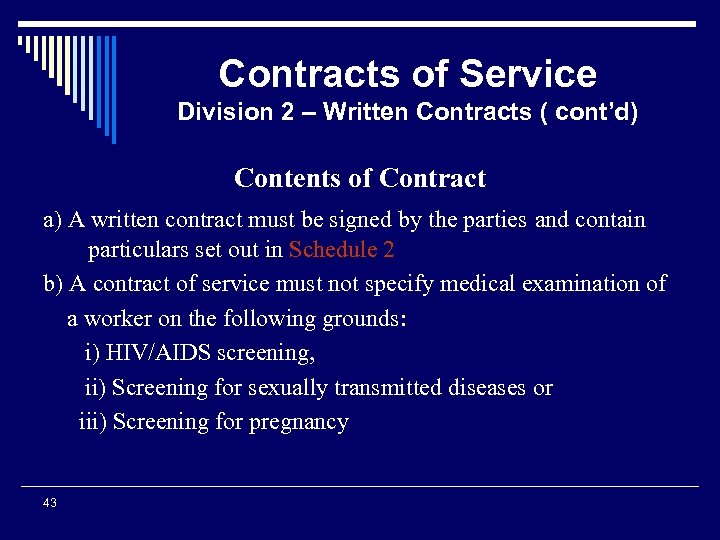 Contracts of Service
Division 2 – Written Contracts ( cont'd)

Contents of Contract

a) A written contract must be signed by the parties and contain particulars set out in Schedule 2

b) A contract of service must not specify medical examination of a worker on the following grounds:

i) HIV/AIDS screening,

ii) Screening for sexually transmitted diseases or

iii) Screening for pregnancy

43